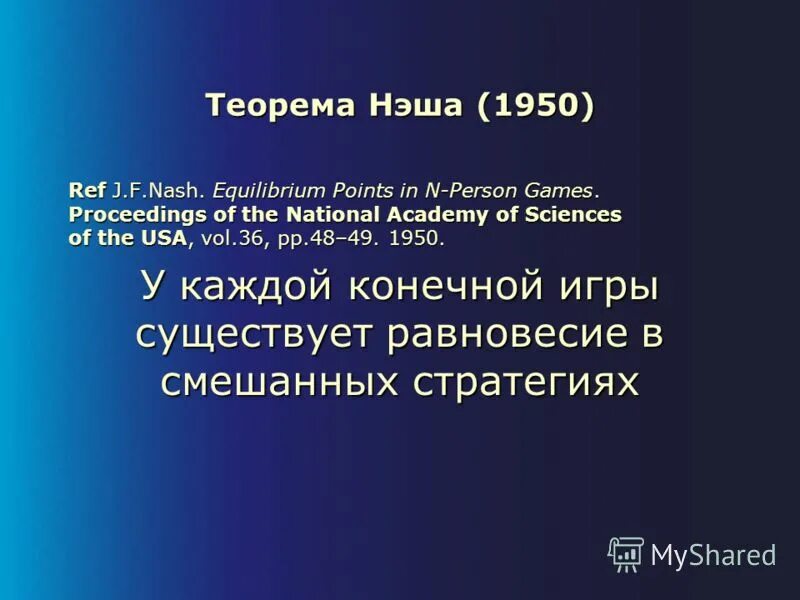 Теорема Нэша (1950)

Ref J.F.Nash. Equilibrium Points in N-Person Games. Proceedings of the National Academy of Sciences of the USA, vol.36, pp.48–49. 1950.

У каждой конечной игры существует равновесие в смешанных стратегиях

MyShared